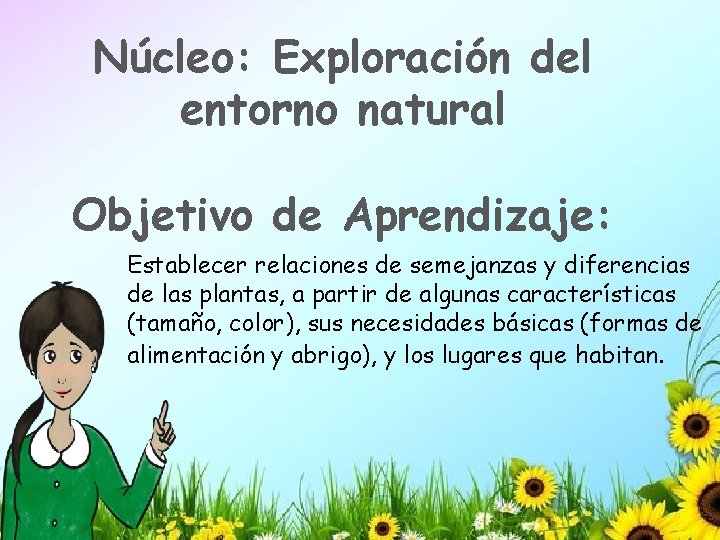 Núcleo: Exploración del entorno natural

Objetivo de Aprendizaje:

Establecer relaciones de semejanzas y diferencias de las plantas, a partir de algunas características (tamaño, color), sus necesidades básicas (formas de alimentación y abrigo), y los lugares que habitan.